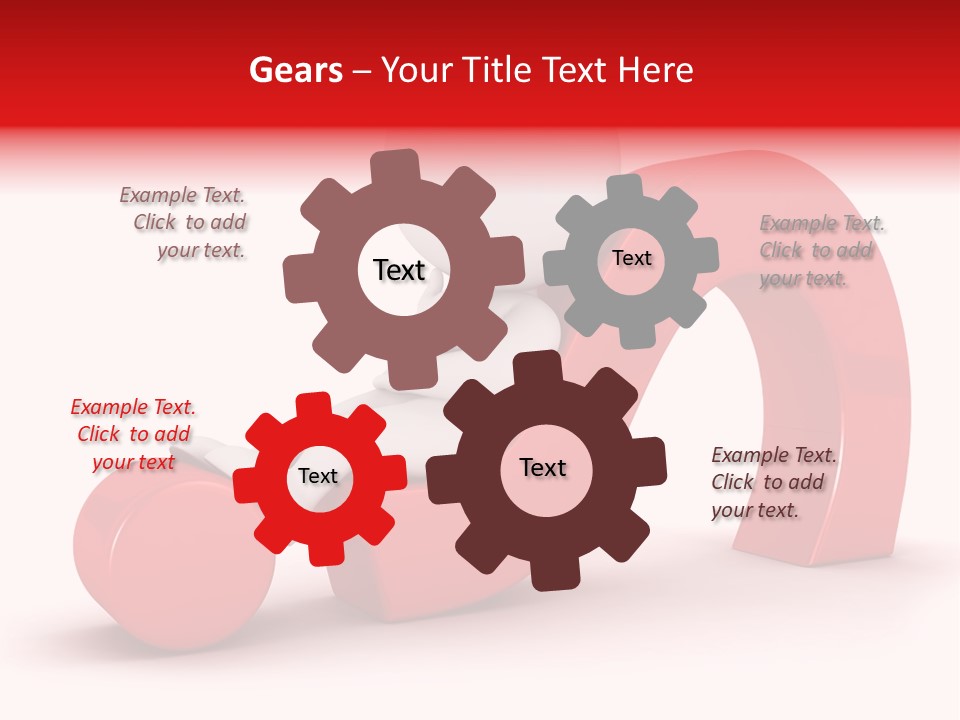 Gears – Your Title Text Here

Example Text. Click to add your text.

Text

Text

Example Text. Click to add your text.

Example Text. Click to add your text

Text

Text

Example Text. Click to add your text.